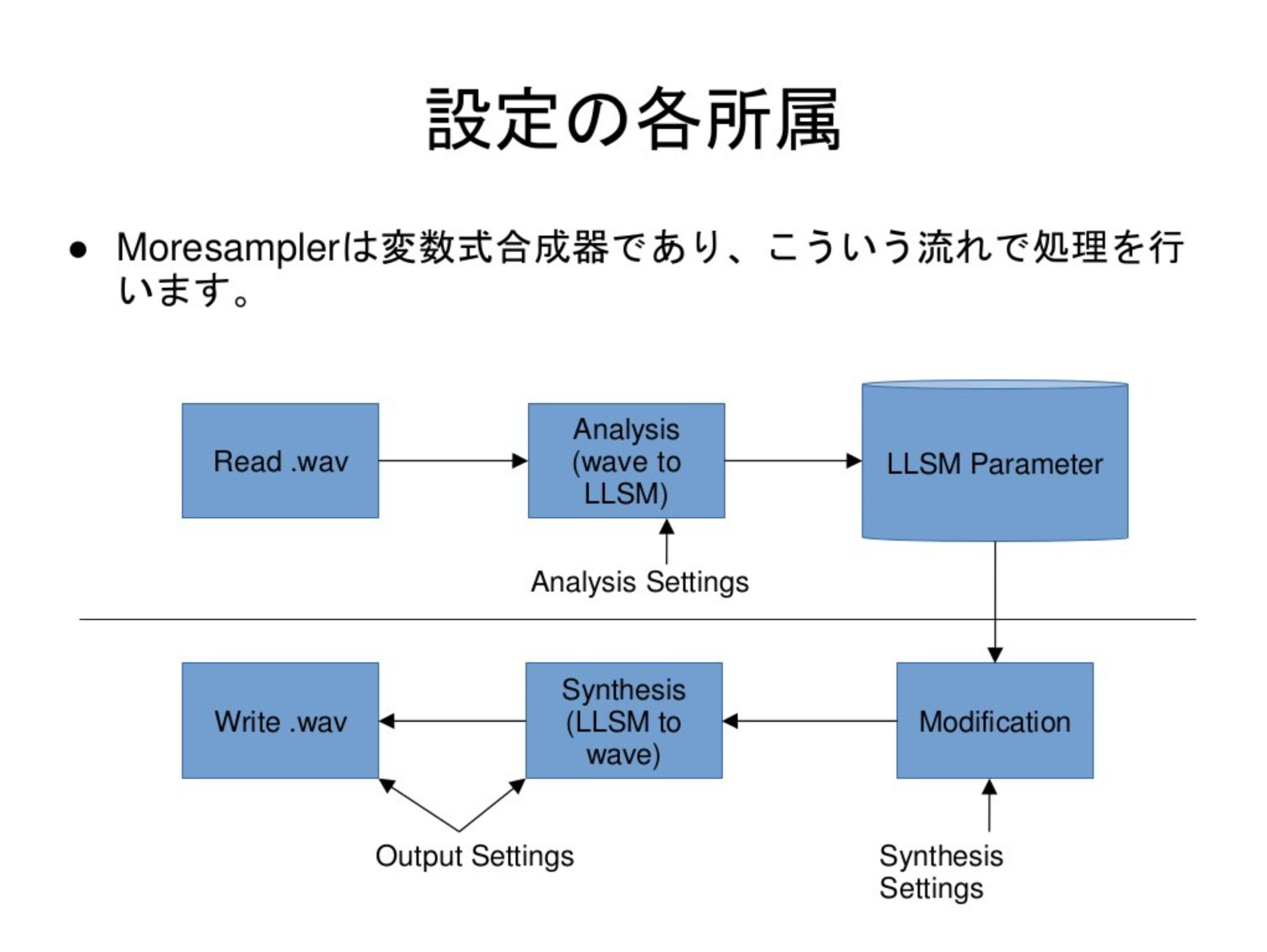 設定の各所属

● Moresamplerは変数式合成器であり、こういう流れで処理を行います。

Read .wav

Analysis (wave to LLSM)

LLSM Parameter

Analysis Settings

Write .wav

Synthesis (LLSM to wave)

Modification

Output Settings

Synthesis Settings